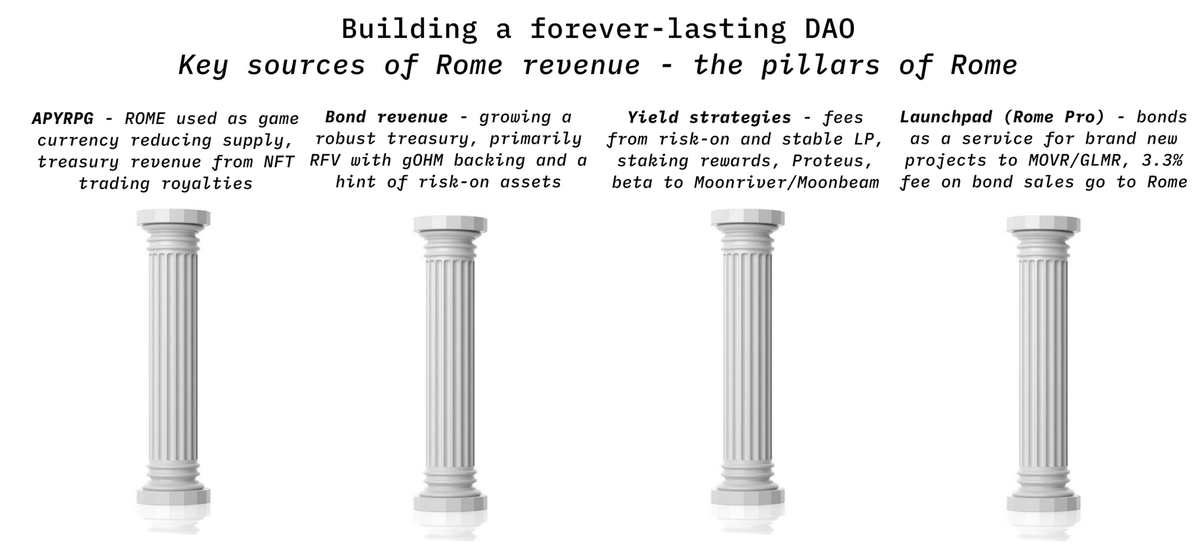 Building a forever-lasting DAO
Key sources of Rome revenue - the pillars of Rome

APYRPG - ROME used as game currency reducing supply, treasury revenue from NFT trading royalties

Bond revenue - growing a robust treasury, primarily RFV with gOHM backing and a hint of risk-on assets

Yield strategies - fees from risk-on and stable LP, staking rewards, Proteus, beta to Moonriver/Moonbeam

Launchpad (Rome Pro) - bonds as a service for brand new projects to MOVR/GLMR, 3.3% fee on bond sales go to Rome